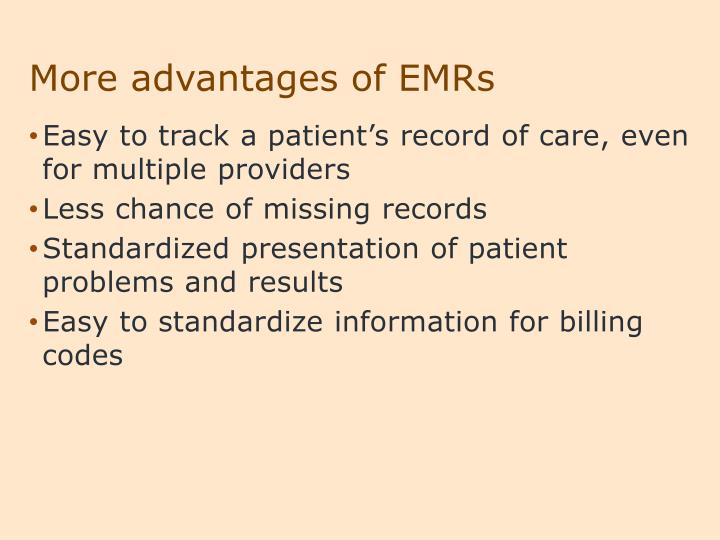 More advantages of EMRs

• Easy to track a patient’s record of care, even for multiple providers
• Less chance of missing records
• Standardized presentation of patient problems and results
• Easy to standardize information for billing codes